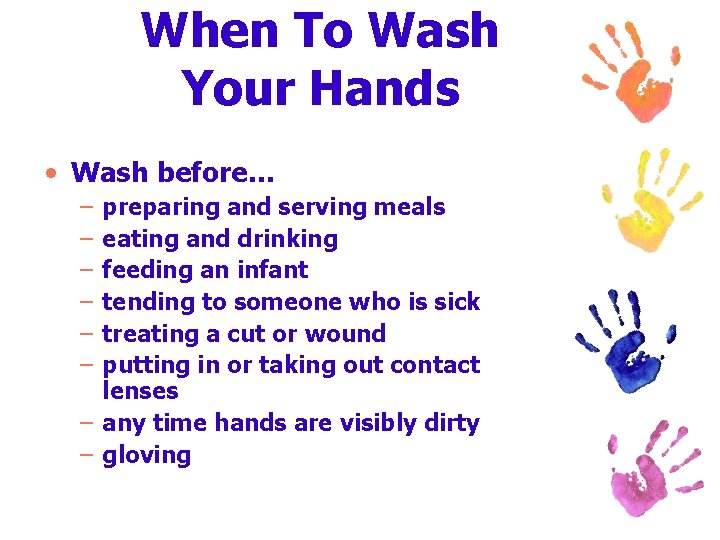 When To Wash Your Hands

• Wash before…
– preparing and serving meals
– eating and drinking
– feeding an infant
– tending to someone who is sick
– treating a cut or wound
– putting in or taking out contact lenses
– any time hands are visibly dirty
– gloving